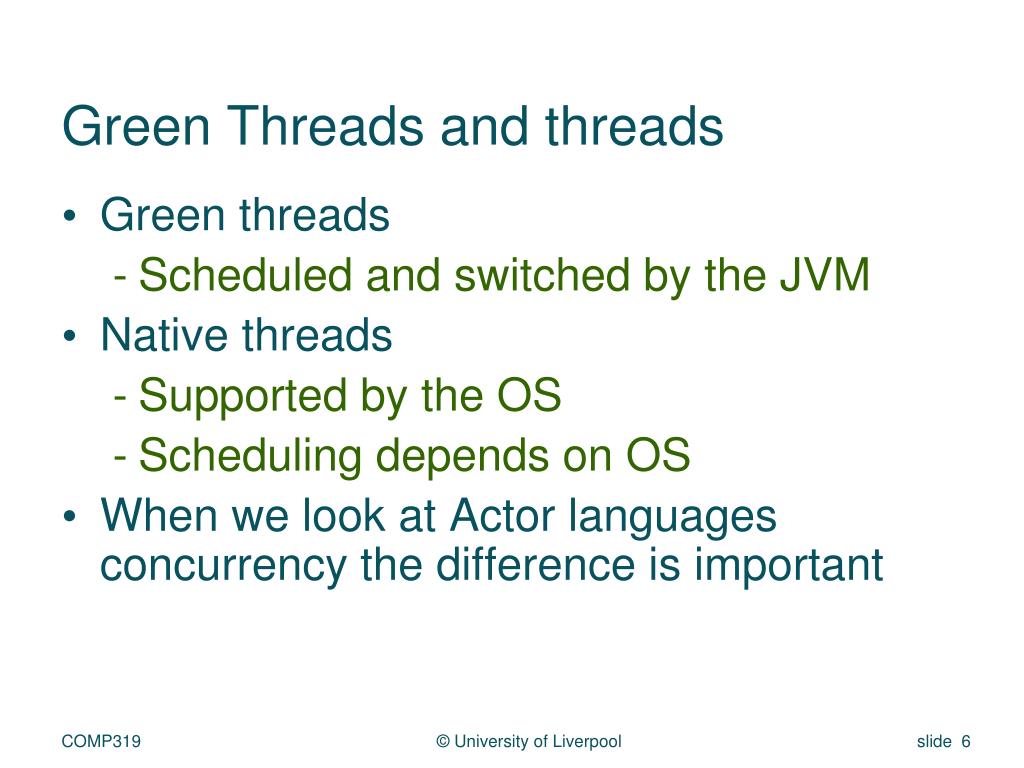 Green Threads and threads

• Green threads
  - Scheduled and switched by the JVM
• Native threads
  - Supported by the OS
  - Scheduling depends on OS
• When we look at Actor languages concurrency the difference is important

COMP319

© University of Liverpool

slide 6